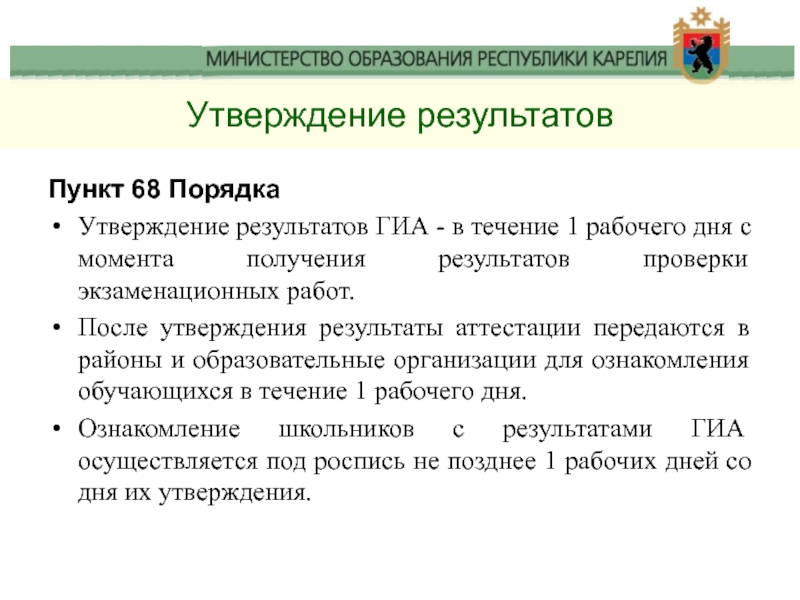 МИНИСТЕРСТВО ОБРАЗОВАНИЯ РЕСПУБЛИКИ КАРЕЛИЯ

Утверждение результатов

Пункт 68 Порядка

• Утверждение результатов ГИА - в течение 1 рабочего дня с момента получения результатов проверки экзаменационных работ.

• После утверждения результаты аттестации передаются в районы и образовательные организации для ознакомления обучающихся в течение 1 рабочего дня.

• Ознакомление школьников с результатами ГИА осуществляется под роспись не позднее 1 рабочих дней со дня их утверждения.